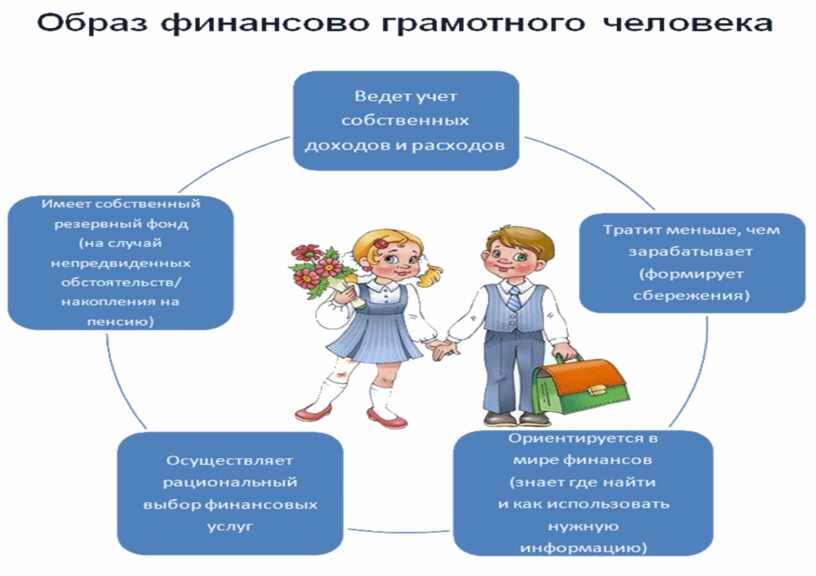 Образ финансово грамотного человека

Ведет учет собственных доходов и расходов

Тратит меньше, чем зарабатывает (формирует сбережения)

Ориентируется в мире финансов (знает где найти и как использовать нужную информацию)

Осуществляет рациональный выбор финансовых услуг

Имеет собственный резервный фонд (на случай непредвиденных обстоятельств/ накопления на пенсию)